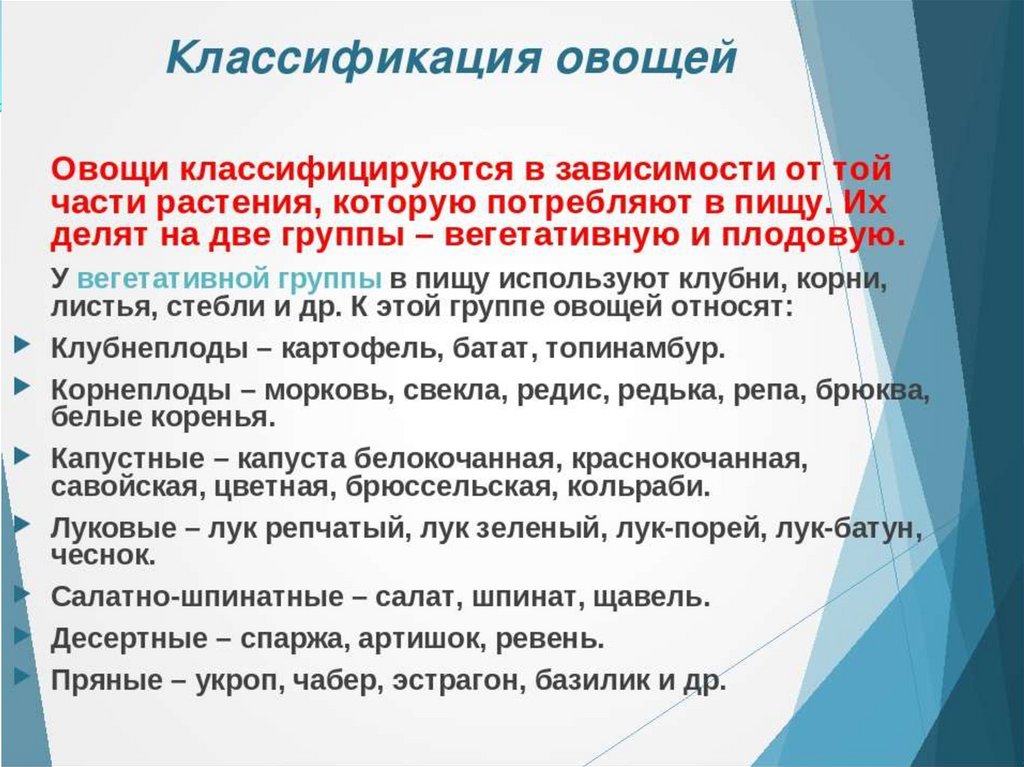 Классификация овощей

Овощи классифицируются в зависимости от той части растения, которую потребляют в пищу. Их делят на две группы – вегетативную и плодовую.

У вегетативной группы в пищу используют клубни, корни, листья, стебли и др. К этой группе овощей относят:

Клубнеплоды – картофель, батат, топинамбур.

Корнеплоды – морковь, свекла, редис, редька, репа, брюква, белые коренья.

Капустные – капуста белокочанная, краснокочанная, савойская, цветная, брюссельская, кольраби.

Луковые – лук репчатый, лук зеленый, лук-порей, лук-батун, чеснок.

Салатно-шпинатные – салат, шпинат, щавель.

Десертные – спаржа, артишок, ревень.

Пряные – укроп, чабер, эстрагон, базилик и др.